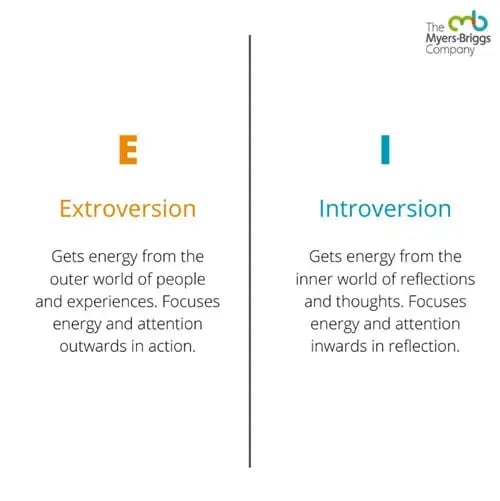 The Myers-Briggs Company

E

Extroversion

Gets energy from the outer world of people and experiences. Focuses energy and attention outwards in action.

I

Introversion

Gets energy from the inner world of reflections and thoughts. Focuses energy and attention inwards in reflection.